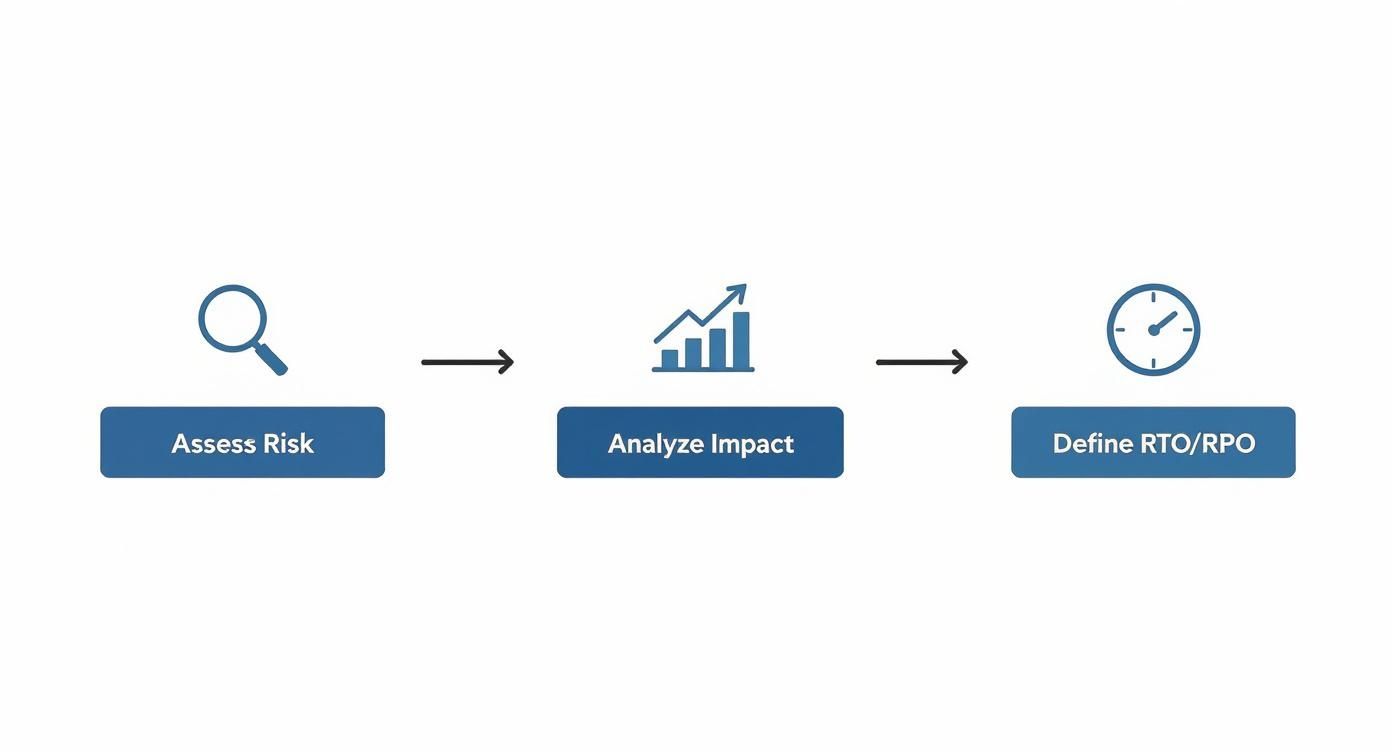 Assess Risk

Analyze Impact

Define RTO/RPO